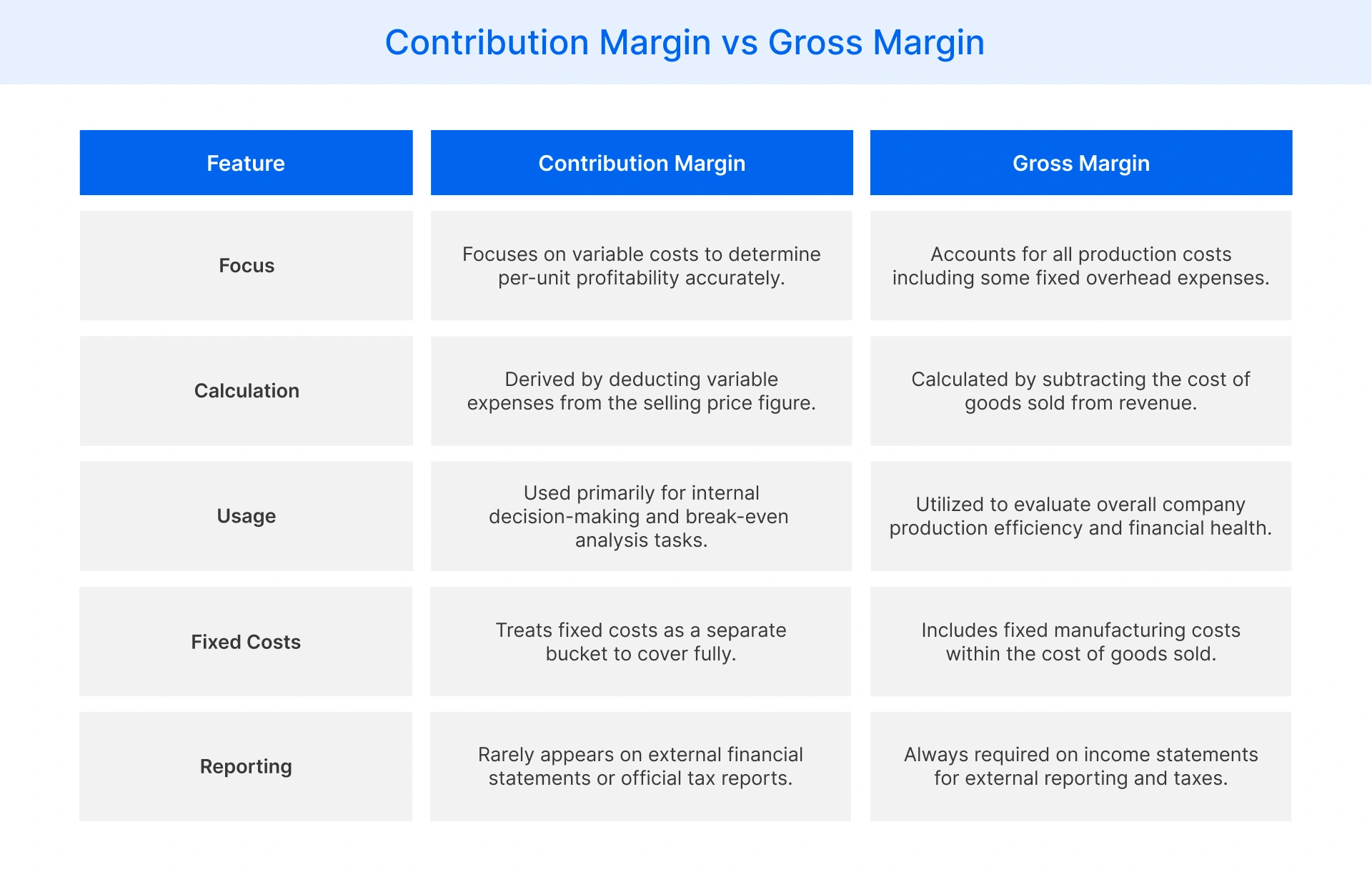 Contribution Margin vs Gross Margin

| Feature | Contribution Margin | Gross Margin |
|---|---|---|
| Focus | Focuses on variable costs to determine per-unit profitability accurately. | Accounts for all production costs including some fixed overhead expenses. |
| Calculation | Derived by deducting variable expenses from the selling price figure. | Calculated by subtracting the cost of goods sold from revenue. |
| Usage | Used primarily for internal decision-making and break-even analysis tasks. | Utilized to evaluate overall company production efficiency and financial health. |
| Fixed Costs | Treats fixed costs as a separate bucket to cover fully. | Includes fixed manufacturing costs within the cost of goods sold. |
| Reporting | Rarely appears on external financial statements or official tax reports. | Always required on income statements for external reporting and taxes. |